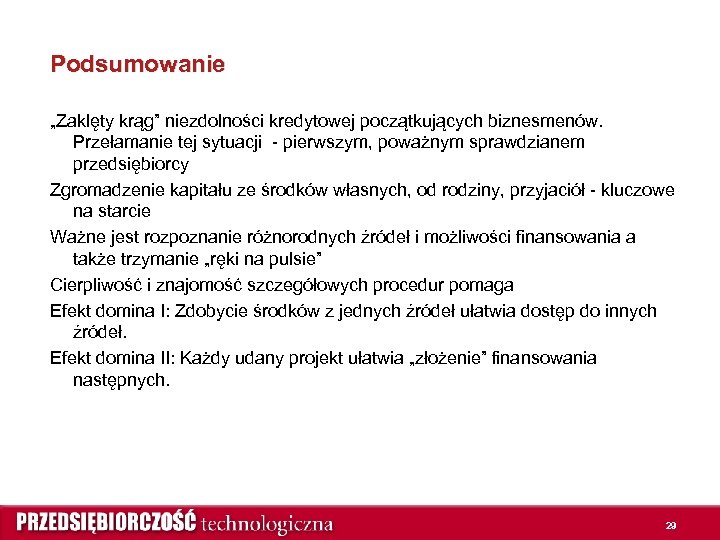 Podsumowanie

„Zaklęty krąg" niezdolności kredytowej początkujących biznesmenów. Przełamanie tej sytuacji - pierwszym, poważnym sprawdzianem przedsiębiorcy

Zgromadzenie kapitału ze środków własnych, od rodziny, przyjaciół - kluczowe na starcie

Ważne jest rozpoznanie różnorodnych źródeł i możliwości finansowania a także trzymanie „ręki na pulsie"

Cierpliwość i znajomość szczegółowych procedur pomaga

Efekt domina I: Zdobycie środków z jednych źródeł ułatwia dostęp do innych źródeł.

Efekt domina II: Każdy udany projekt ułatwia „złożenie" finansowania następnych.

PRZEDSIĘBIORCZOŚĆ technologiczna

29